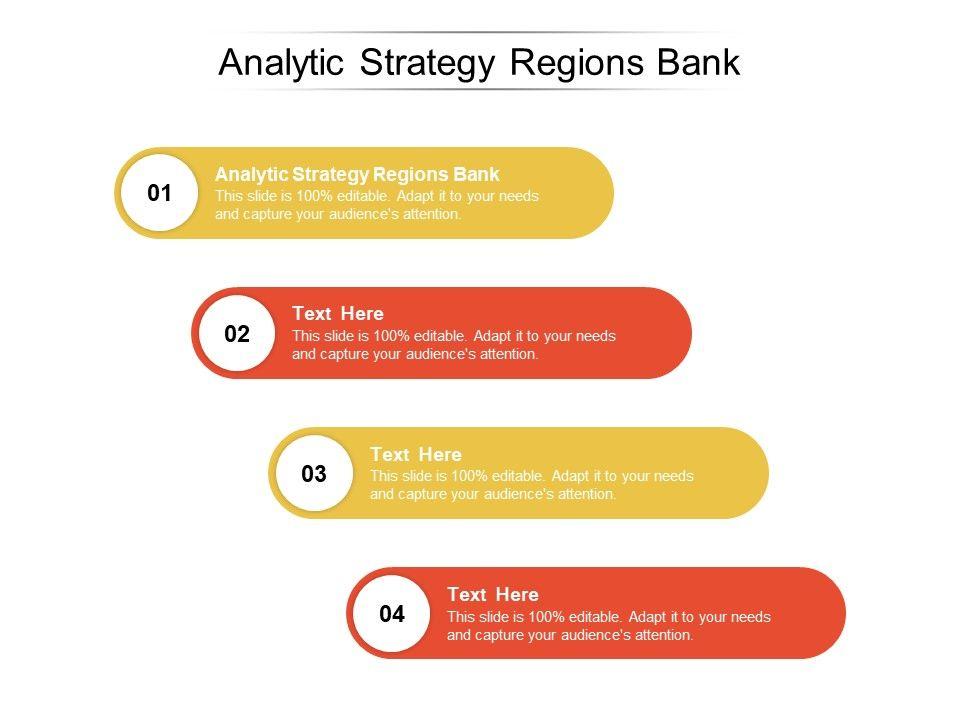 Analytic Strategy Regions Bank

01

Analytic Strategy Regions Bank
This slide is 100% editable. Adapt it to your needs and capture your audience's attention.

02

Text Here
This slide is 100% editable. Adapt it to your needs and capture your audience's attention.

03

Text Here
This slide is 100% editable. Adapt it to your needs and capture your audience's attention.

04

Text Here
This slide is 100% editable. Adapt it to your needs and capture your audience's attention.